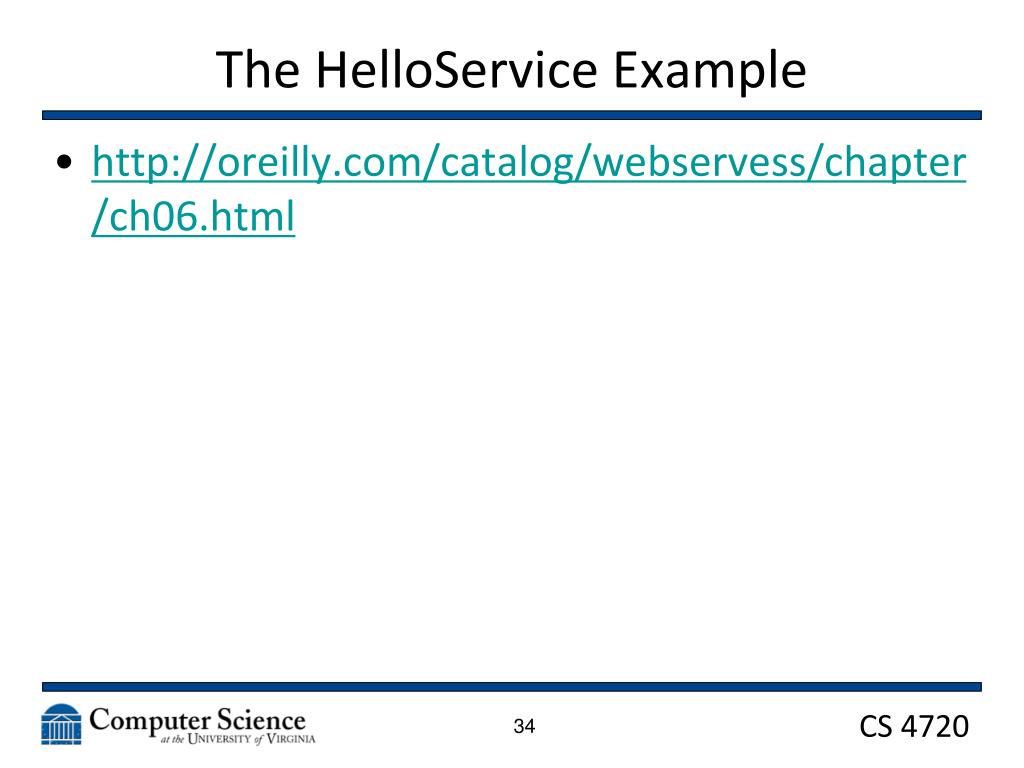 The HelloService Example

• http://oreilly.com/catalog/webservess/chapter/ch06.html

Computer Science at the University of Virginia

34

CS 4720